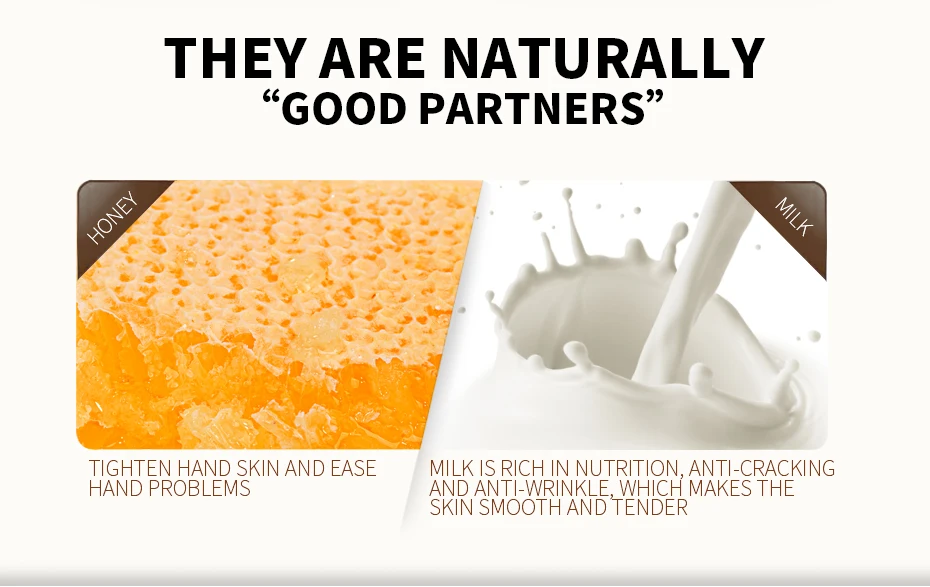 THEY ARE NATURALLY
“GOOD PARTNERS”

HONEY

MILK

TIGHTEN HAND SKIN AND EASE HAND PROBLEMS

MILK IS RICH IN NUTRITION, ANTI-CRACKING AND ANTI-WRINKLE, WHICH MAKES THE SKIN SMOOTH AND TENDER